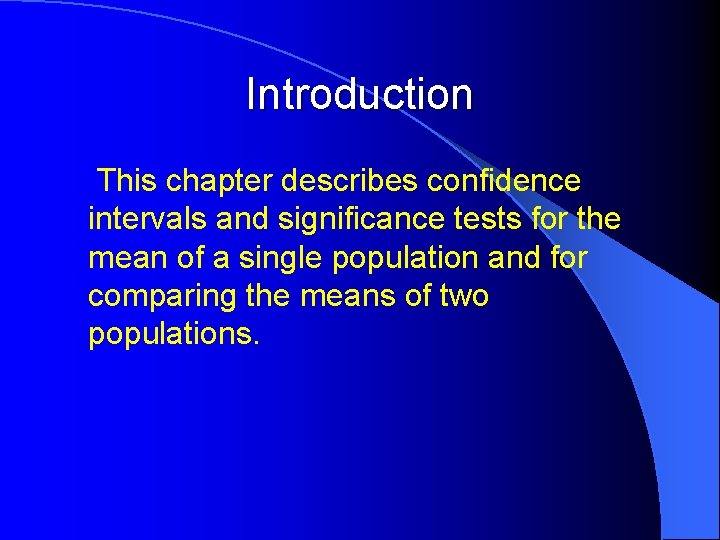 Introduction

This chapter describes confidence intervals and significance tests for the mean of a single population and for comparing the means of two populations.